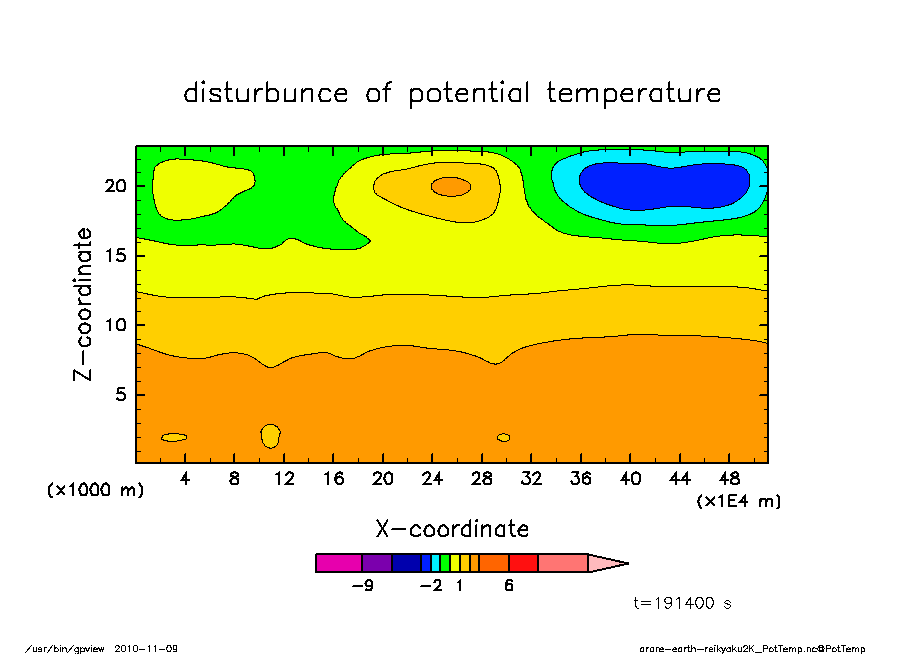 disturbunce of potential temperature

Z-coordinate

20
15
10
5

(x1000 m)

4 8 12 16 20 24 28 32 36 40 44 48

(x1E4 m)

X-coordinate

-9 -2 1 6

t=191400 s

/usr/bin/gpview 2010-11-09

arare-earth-reikyaku2K_PotTemp.nc@PotTemp